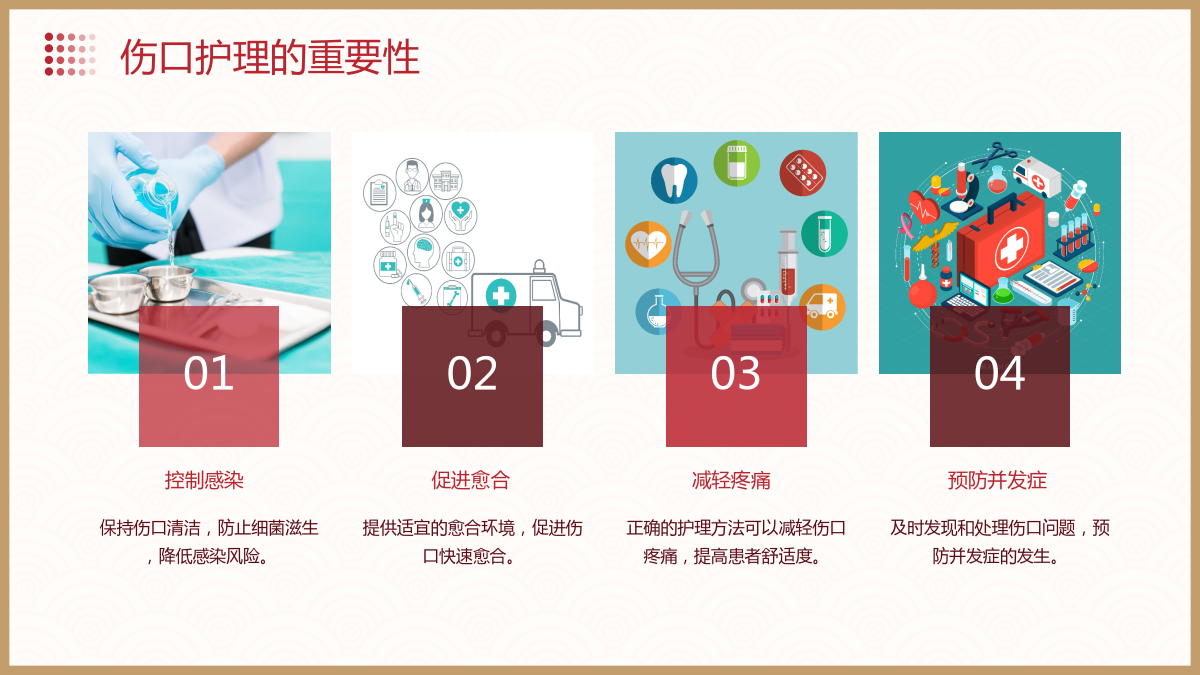 伤口护理的重要性

01

控制感染

保持伤口清洁，防止细菌滋生，降低感染风险。

02

促进愈合

提供适宜的愈合环境，促进伤口快速愈合。

03

减轻疼痛

正确的护理方法可以减轻伤口疼痛，提高患者舒适度。

04

预防并发症

及时发现和处理伤口问题，预防并发症的发生。